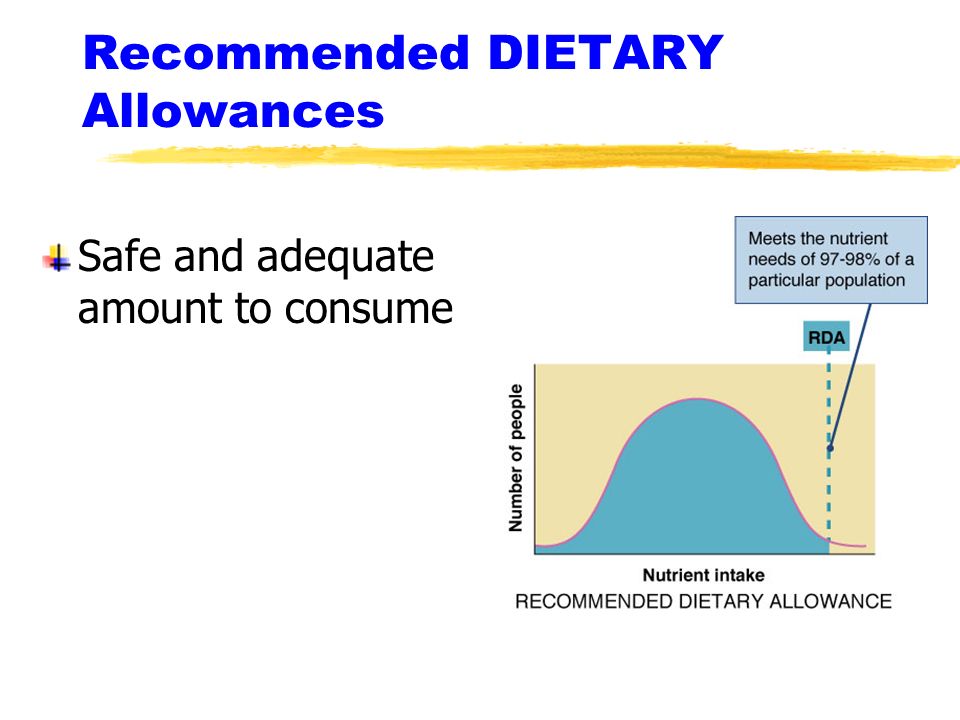 Recommended DIETARY Allowances

Safe and adequate amount to consume

Meets the nutrient needs of 97-98% of a particular population

RDA

Number of people

Nutrient intake

RECOMMENDED DIETARY ALLOWANCE